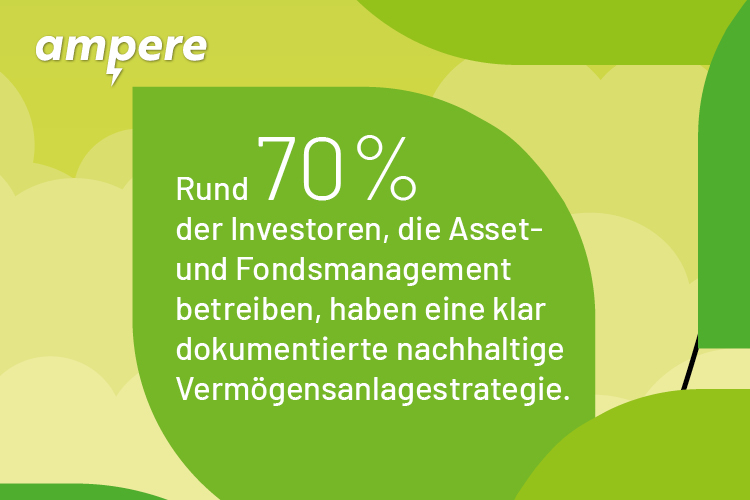 ampere

Rund 70 %
der Investoren, die Asset- und Fondsmanagement betreiben, haben eine klar dokumentierte nachhaltige Vermögensanlagestrategie.